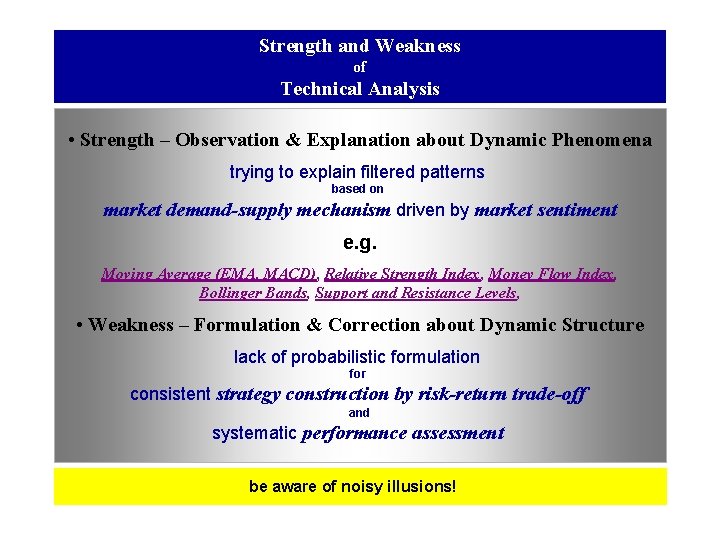 Strength and Weakness
of
Technical Analysis

• Strength – Observation & Explanation about Dynamic Phenomena

trying to explain filtered patterns
based on
market demand-supply mechanism driven by market sentiment

e.g.

Moving Average (EMA, MACD), Relative Strength Index, Money Flow Index, Bollinger Bands, Support and Resistance Levels,

• Weakness – Formulation & Correction about Dynamic Structure

lack of probabilistic formulation
for
consistent strategy construction by risk-return trade-off
and
systematic performance assessment

be aware of noisy illusions!